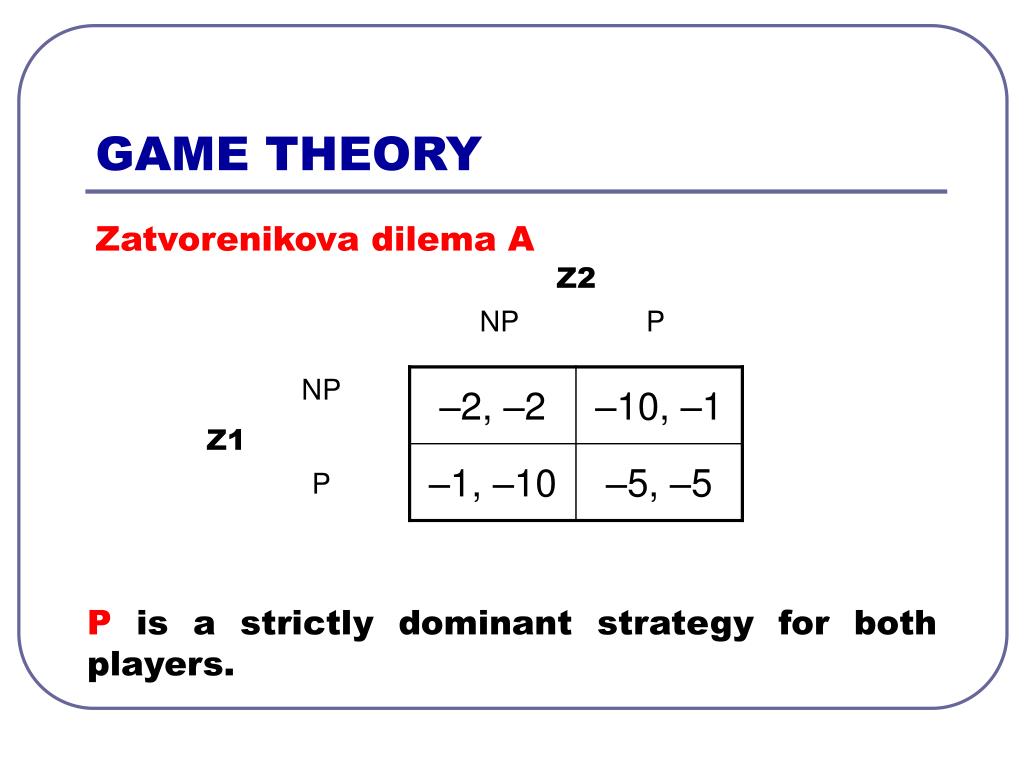 GAME THEORY

Zatvorenikova dilema A

Z2

| | | NP | P |
|---|---|---|---|
| Z1 | NP | –2, –2 | –10, –1 |
| | P | –1, –10 | –5, –5 |

P is a strictly dominant strategy for both players.